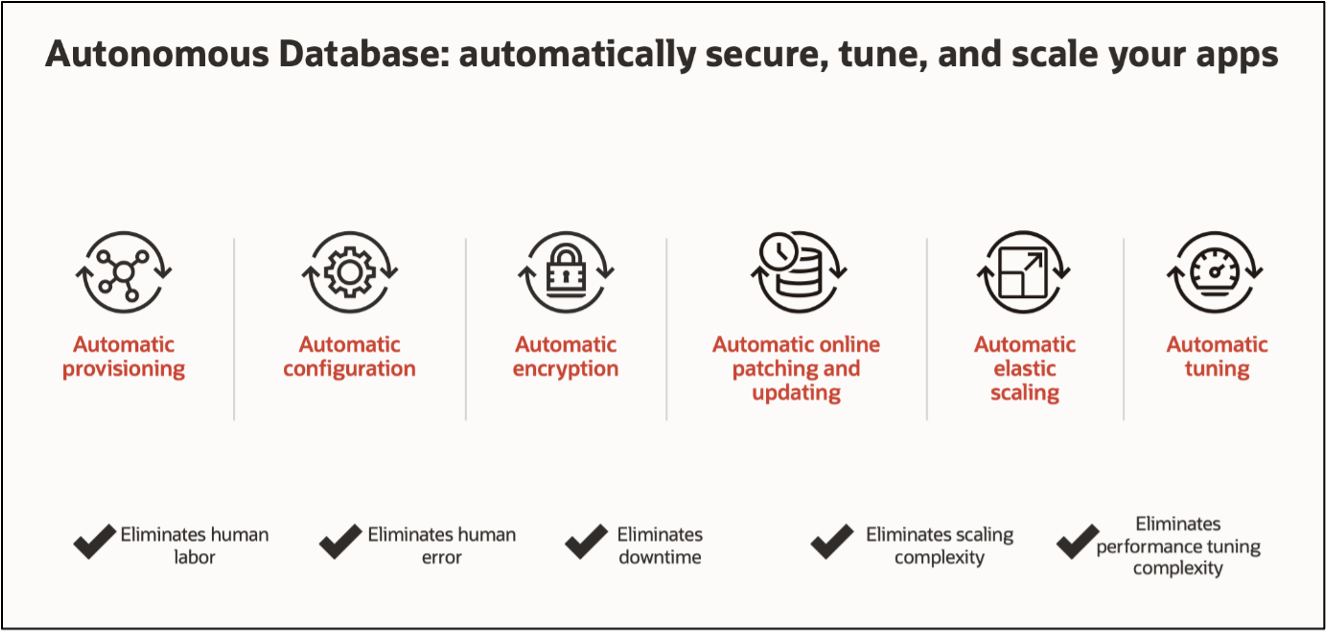 Autonomous Database: automatically secure, tune, and scale your apps

Automatic provisioning

Automatic configuration

Automatic encryption

Automatic online patching and updating

Automatic elastic scaling

Automatic tuning

Eliminates human labor

Eliminates human error

Eliminates downtime

Eliminates scaling complexity

Eliminates performance tuning complexity